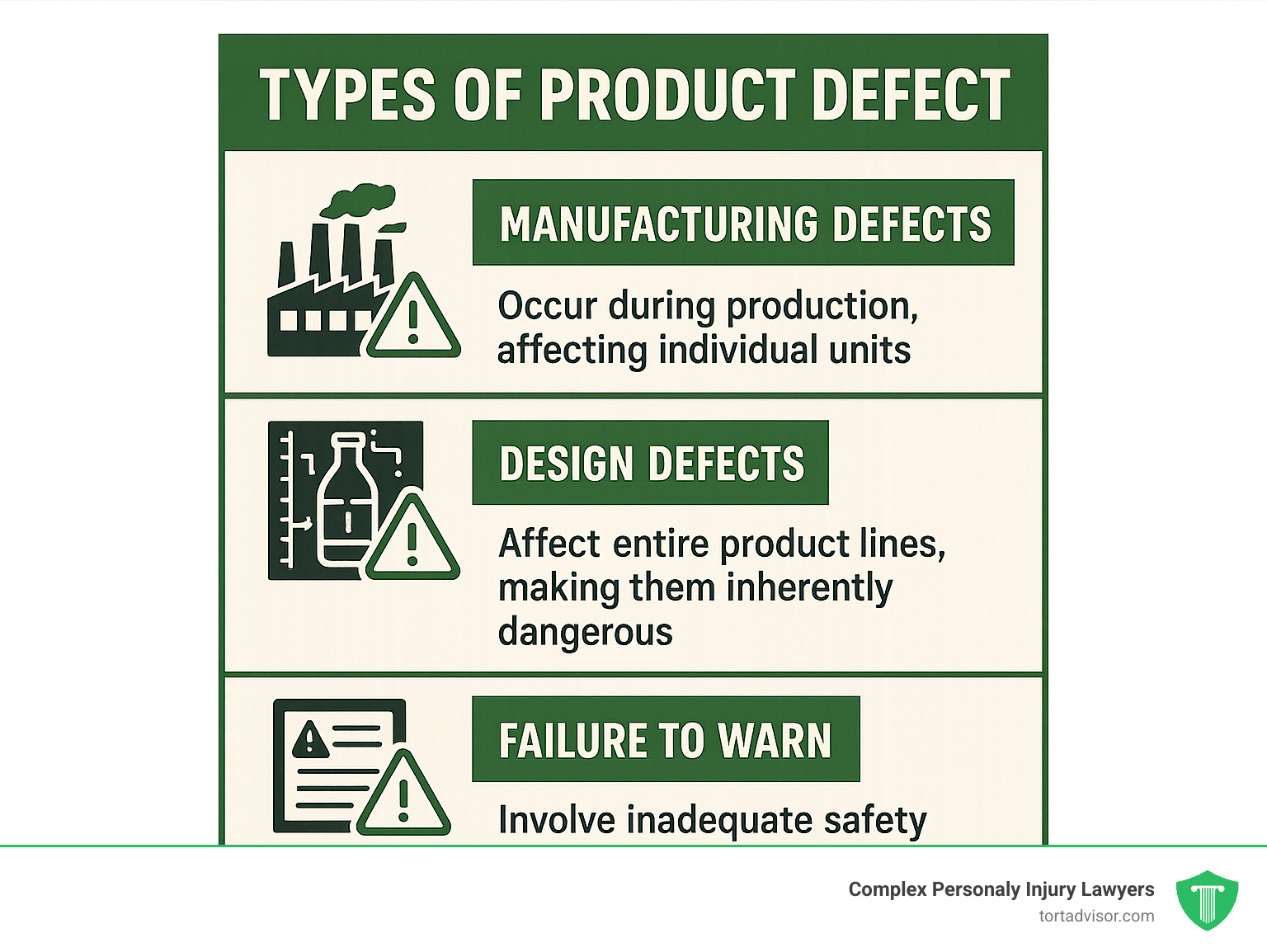 TYPES OF PRODUCT DEFECT

MANUFACTURING DEFECTS

Occur during production, affecting individual units

DESIGN DEFECTS

Affect entire product lines, making them inherently dangerous

FAILURE TO WARN

Involve inadequate safety

Complex Personaly Injury Lawyers
tortadvisor.com